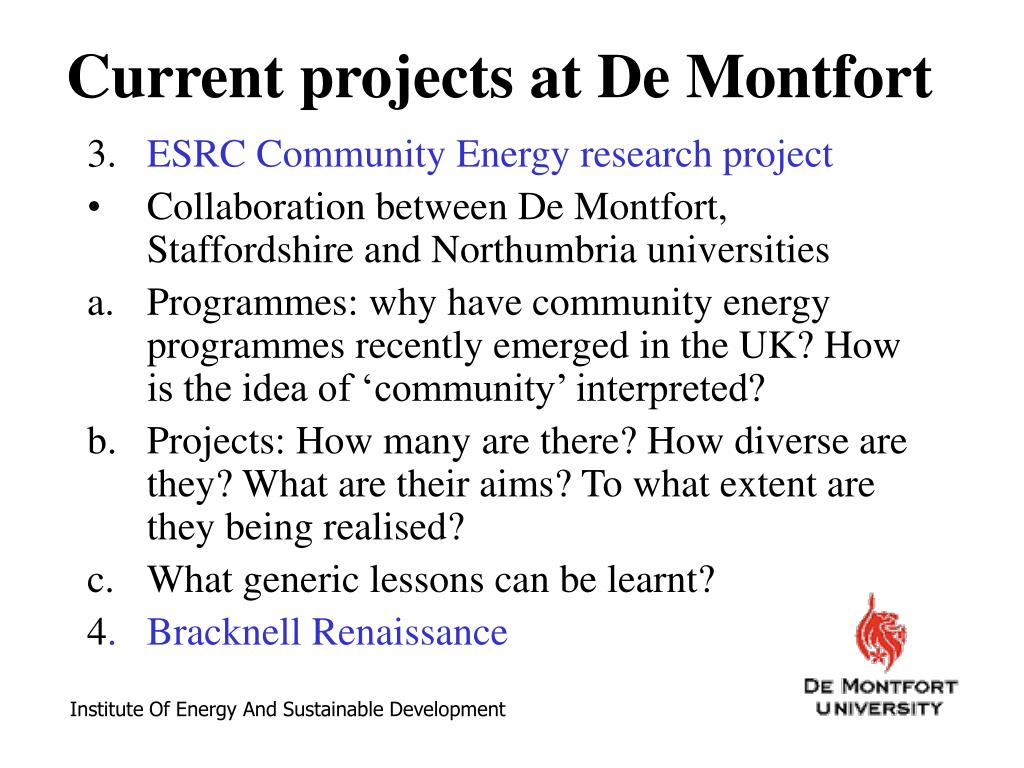 Current projects at De Montfort

3. ESRC Community Energy research project
• Collaboration between De Montfort, Staffordshire and Northumbria universities
a. Programmes: why have community energy programmes recently emerged in the UK? How is the idea of ‘community’ interpreted?
b. Projects: How many are there? How diverse are they? What are their aims? To what extent are they being realised?
c. What generic lessons can be learnt?
4. Bracknell Renaissance

Institute Of Energy And Sustainable Development

DE MONTFORT UNIVERSITY